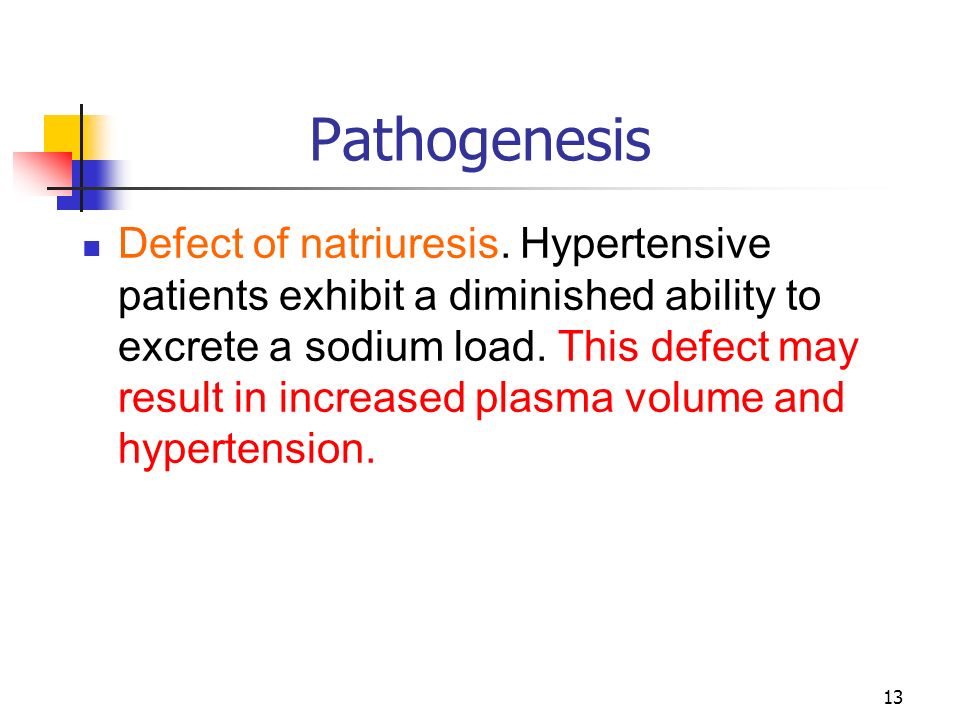 Pathogenesis

Defect of natriuresis. Hypertensive patients exhibit a diminished ability to excrete a sodium load. This defect may result in increased plasma volume and hypertension.

13